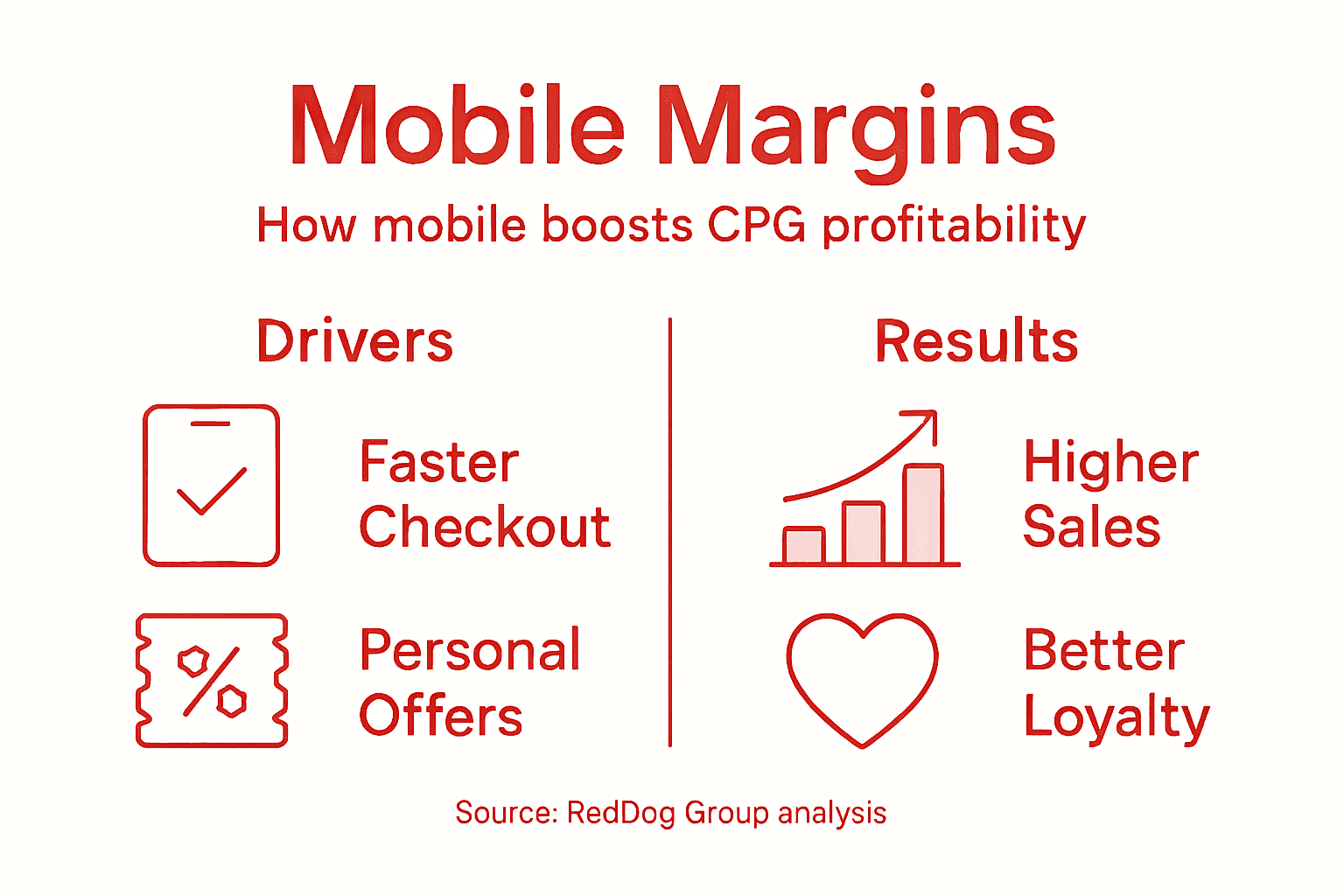 Mobile Margins

How mobile boosts CPG profitability

Drivers

Faster Checkout

Personal Offers

Results

Higher Sales

Better Loyalty

Source: RedDog Group analysis